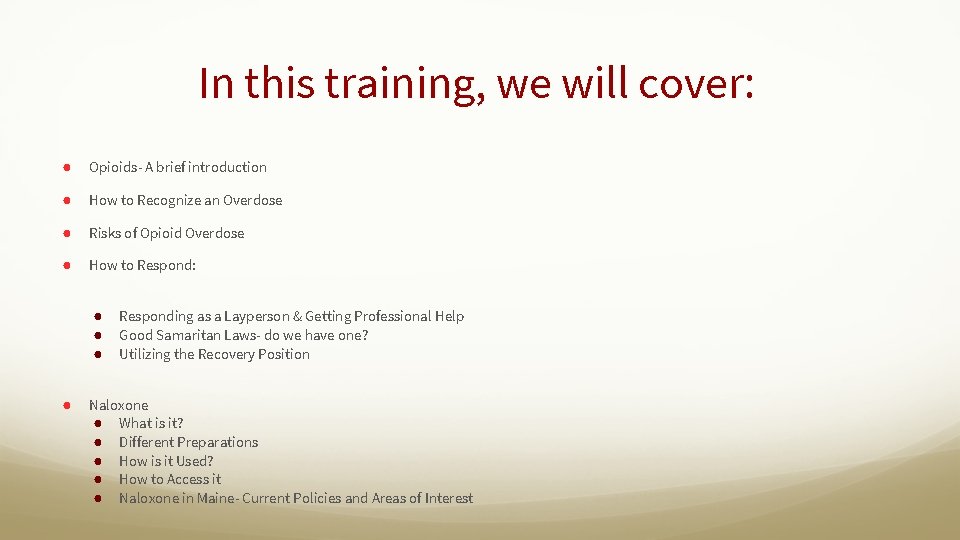 In this training, we will cover:

- Opioids- A brief introduction
- How to Recognize an Overdose
- Risks of Opioid Overdose
- How to Respond:
  - Responding as a Layperson & Getting Professional Help
  - Good Samaritan Laws- do we have one?
  - Utilizing the Recovery Position
- Naloxone
  - What is it?
  - Different Preparations
  - How is it Used?
  - How to Access it
  - Naloxone in Maine- Current Policies and Areas of Interest